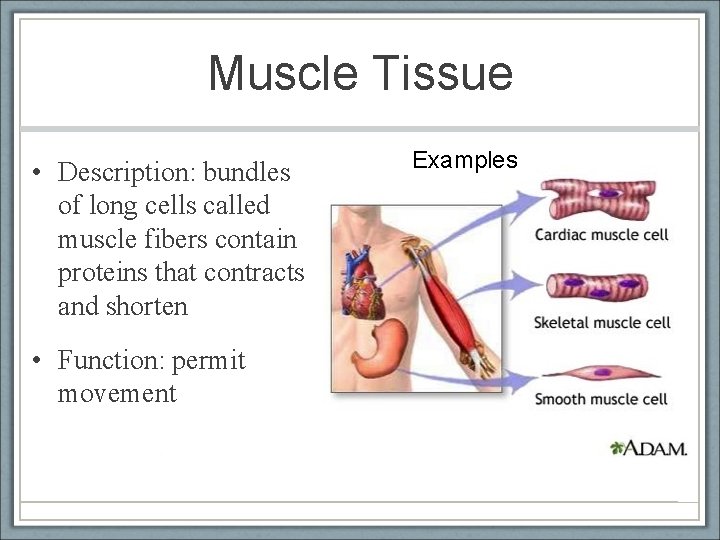 Muscle Tissue

• Description: bundles of long cells called muscle fibers contain proteins that contracts and shorten

• Function: permit movement

Examples

Cardiac muscle cell

Skeletal muscle cell

Smooth muscle cell

A.D.A.M.